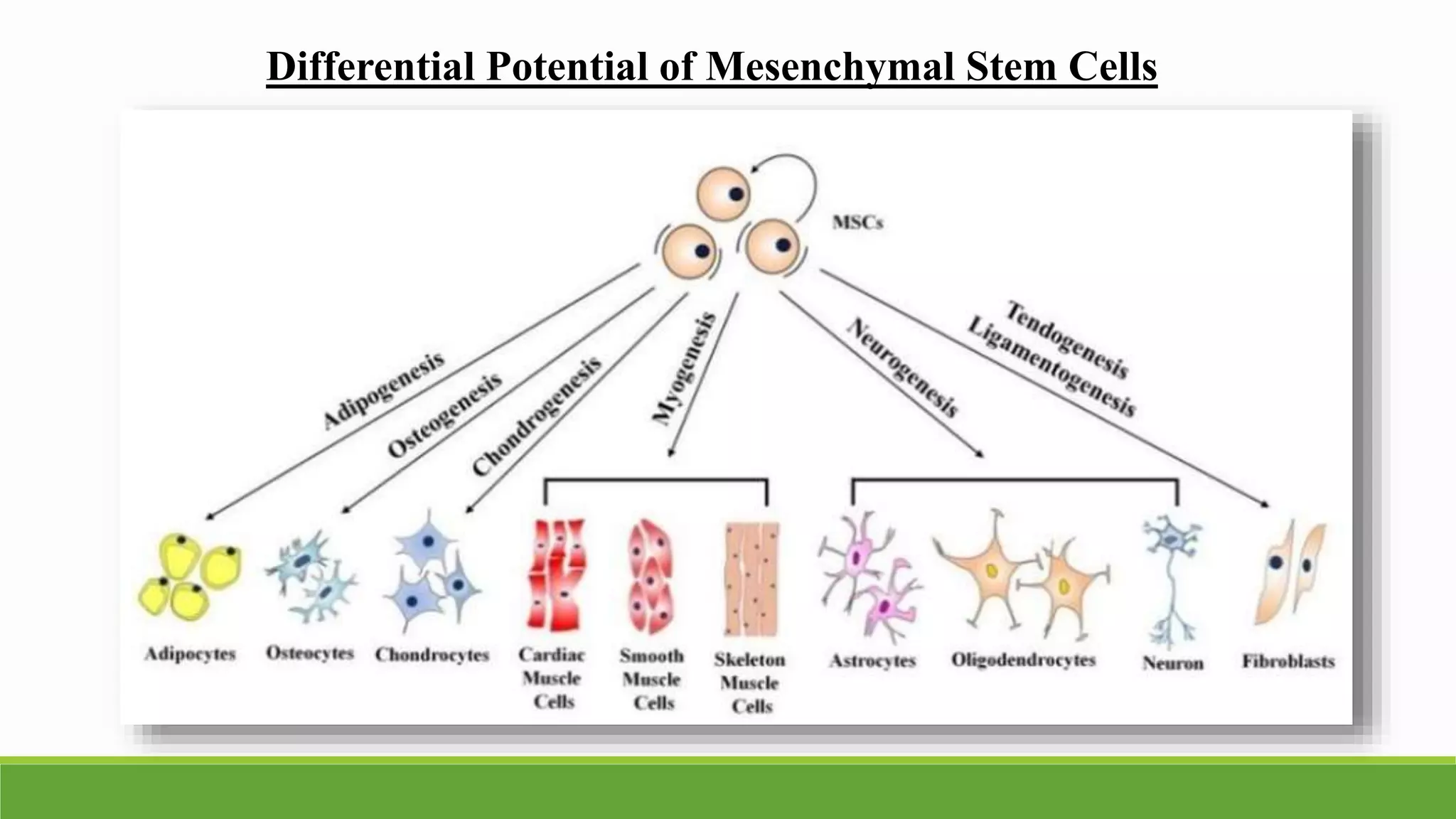 Differential Potential of Mesenchymal Stem Cells

MSCs

Adipogenesis

Osteogenesis

Chondrogenesis

Myogenesis

Neurogenesis

Tendogenesis
Ligamentogenesis

Adipocytes

Osteocytes

Chondrocytes

Cardiac Muscle Cells

Smooth Muscle Cells

Skeleton Muscle Cells

Astrocytes

Oligodendrocytes

Neuron

Fibroblasts